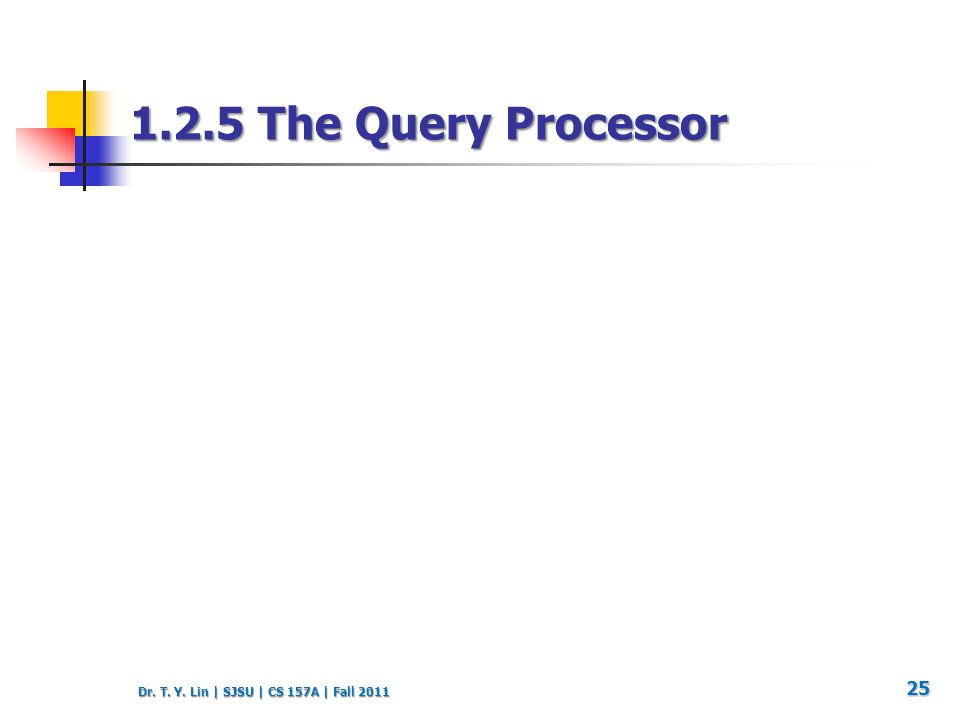 1.2.5 The Query Processor

Dr. T. Y. Lin | SJSU | CS 157A | Fall 2011

25